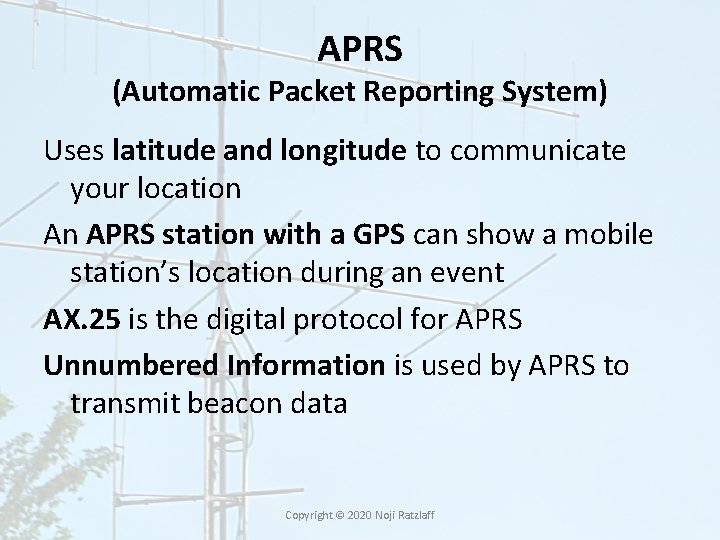 APRS
(Automatic Packet Reporting System)

Uses latitude and longitude to communicate your location

An APRS station with a GPS can show a mobile station's location during an event

AX.25 is the digital protocol for APRS

Unnumbered Information is used by APRS to transmit beacon data

Copyright © 2020 Noji Ratzlaff